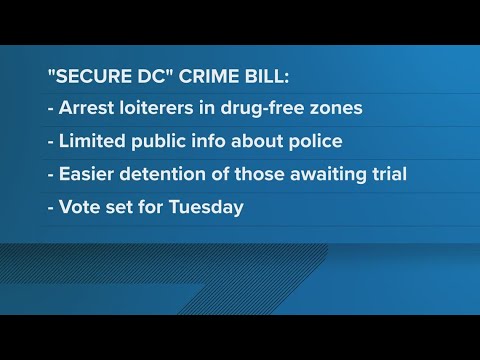 "SECURE DC" CRIME BILL:

- Arrest loiterers in drug-free zones

- Limited public info about police

- Easier detention of those awaiting trial

- Vote set for Tuesday